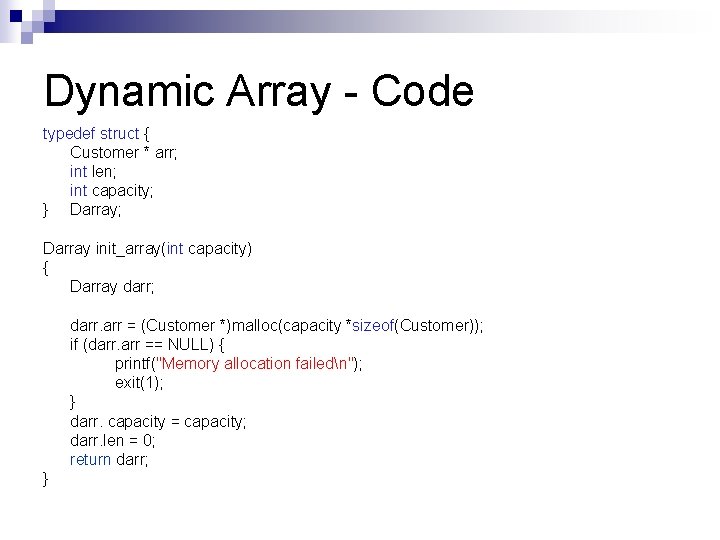 Dynamic Array - Code

typedef struct {
    Customer * arr;
    int len;
    int capacity;
}    Darray;

Darray init_array(int capacity)
{
    Darray darr;

    darr.arr = (Customer *)malloc(capacity *sizeof(Customer));
    if (darr.arr == NULL) {
        printf("Memory allocation failed\n");
        exit(1);
    }
    darr. capacity = capacity;
    darr.len = 0;
    return darr;
}